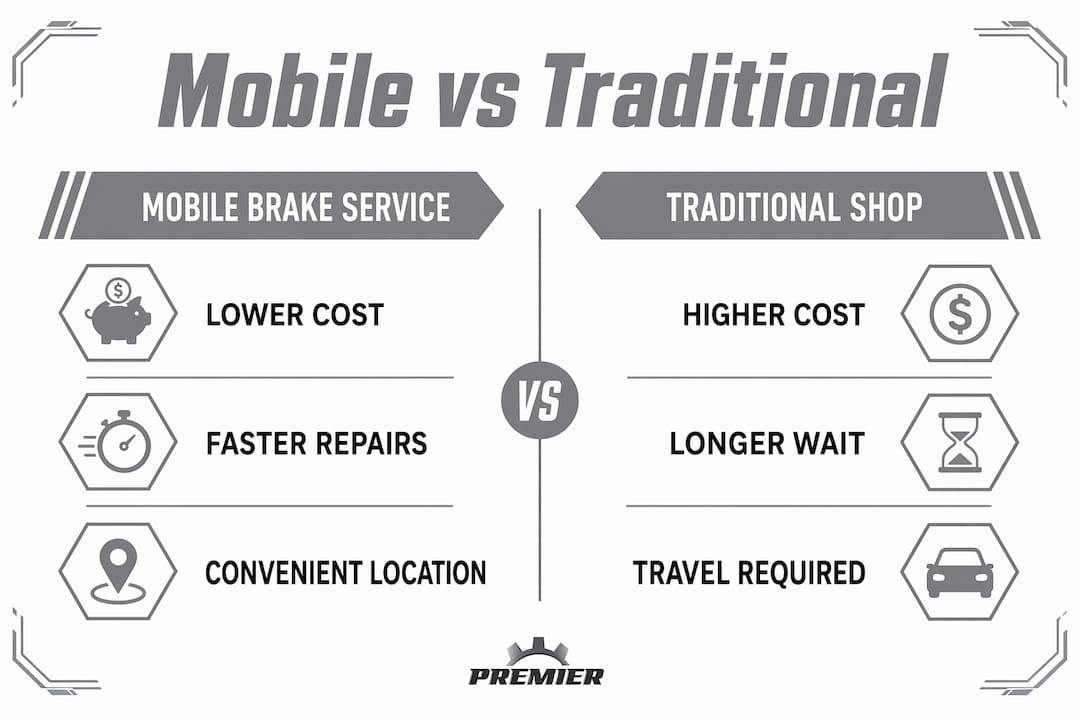 Mobile vs Traditional

MOBILE BRAKE SERVICE

LOWER COST

FASTER REPAIRS

CONVENIENT LOCATION

VS

TRADITIONAL SHOP

HIGHER COST

LONGER WAIT

TRAVEL REQUIRED

PREMIER